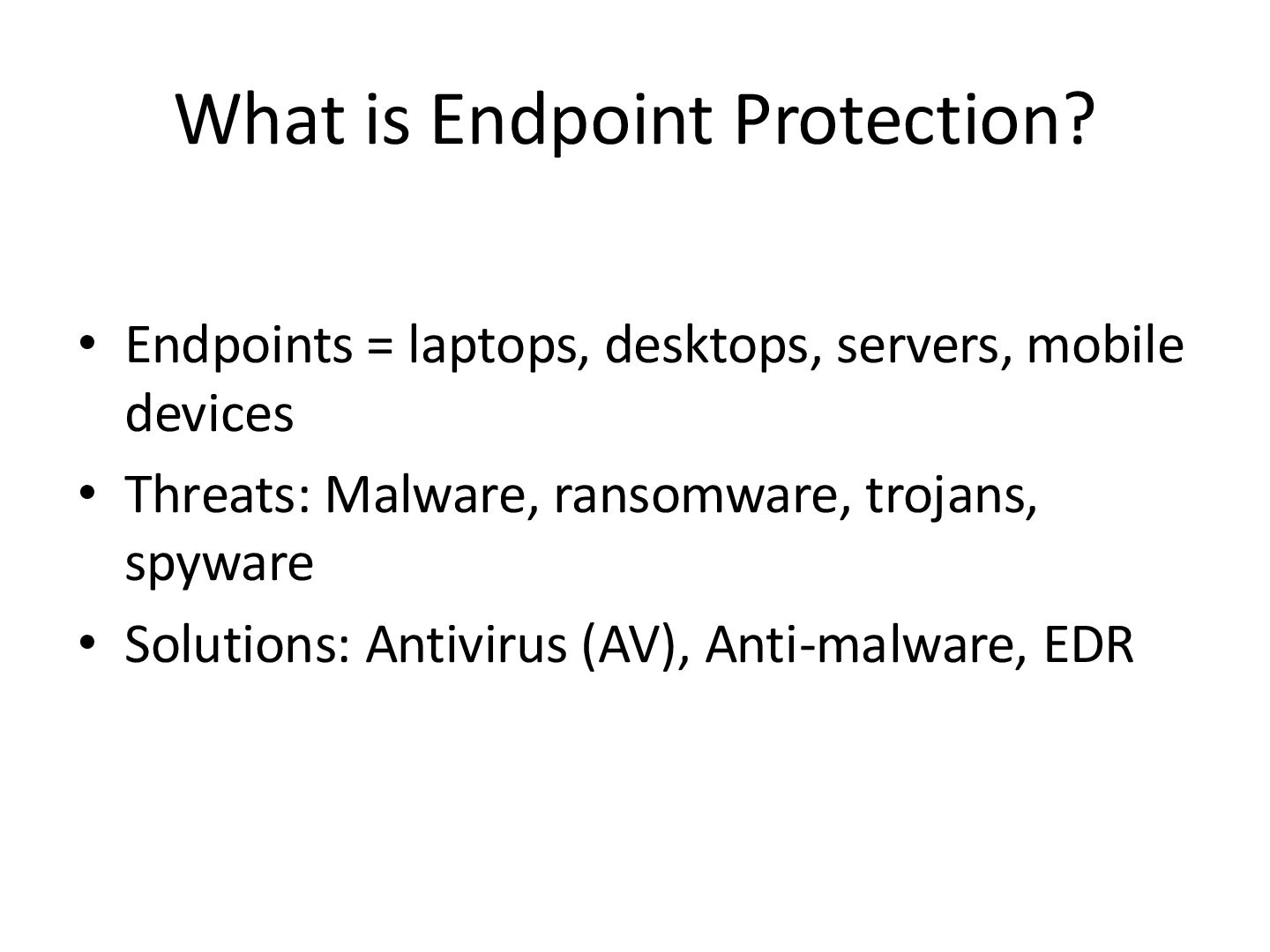 What is Endpoint Protection?

• Endpoints = laptops, desktops, servers, mobile devices
• Threats: Malware, ransomware, trojans, spyware
• Solutions: Antivirus (AV), Anti-malware, EDR